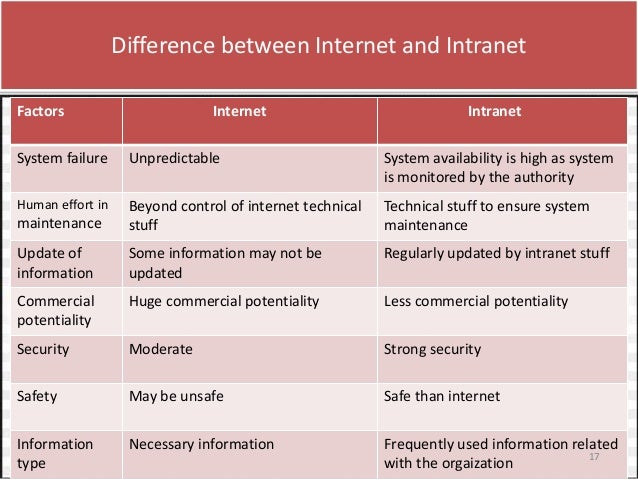 Difference between Internet and Intranet

| Factors | Internet | Intranet |
|---|---|---|
| System failure | Unpredictable | System availability is high as system is monitored by the authority |
| Human effort in maintenance | Beyond control of internet technical stuff | Technical stuff to ensure system maintenance |
| Update of information | Some information may not be updated | Regularly updated by intranet stuff |
| Commercial potentiality | Huge commercial potentiality | Less commercial potentiality |
| Security | Moderate | Strong security |
| Safety | May be unsafe | Safe than internet |
| Information type | Necessary information | Frequently used information related with the orgaization |

17